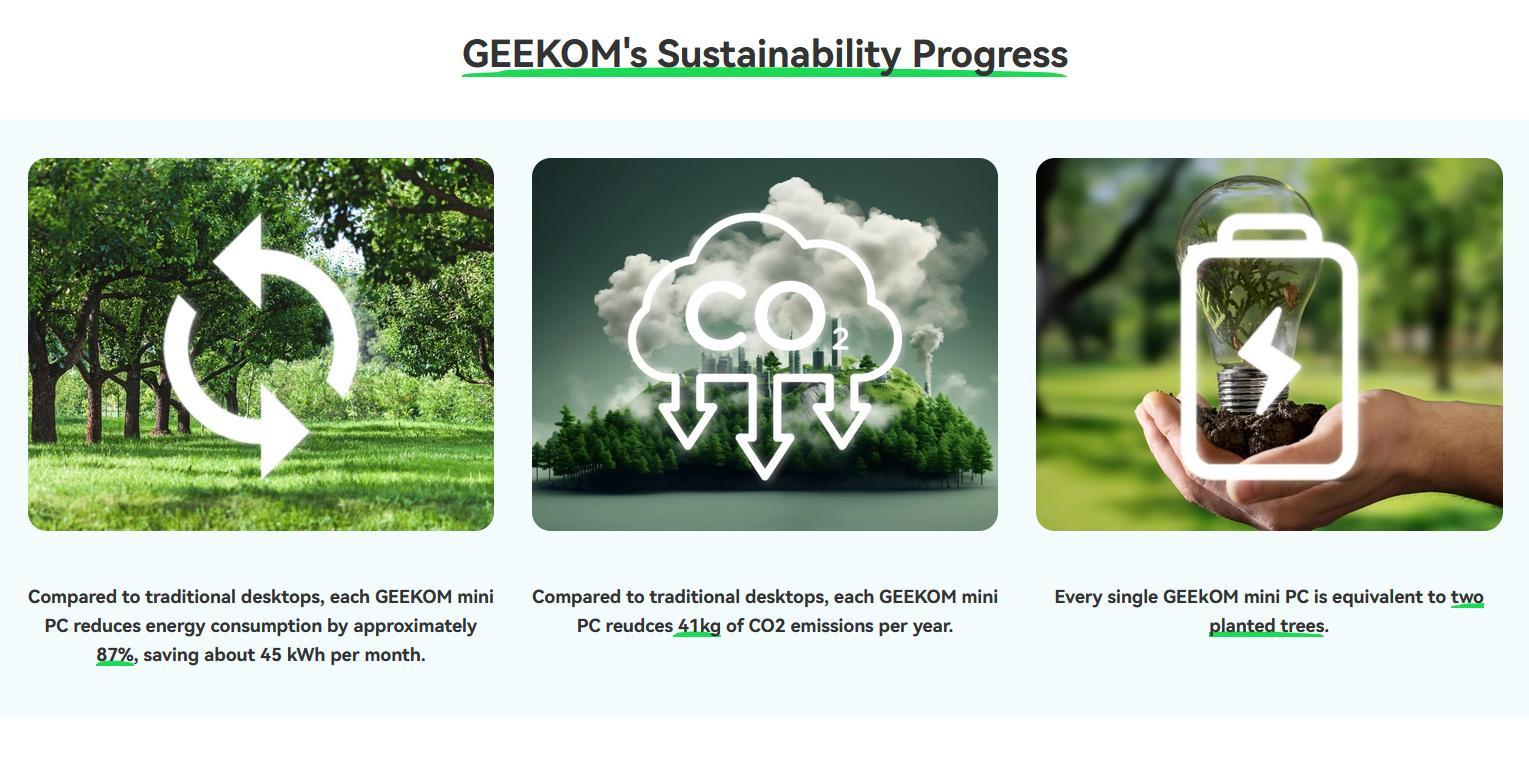 GEEKOM's Sustainability Progress

$CO_2$

Compared to traditional desktops, each GEEKOM mini PC reduces energy consumption by approximately 87%, saving about 45 kWh per month.

Compared to traditional desktops, each GEEKOM mini PC reudces 41kg of CO2 emissions per year.

Every single GEEkOM mini PC is equivalent to two planted trees.